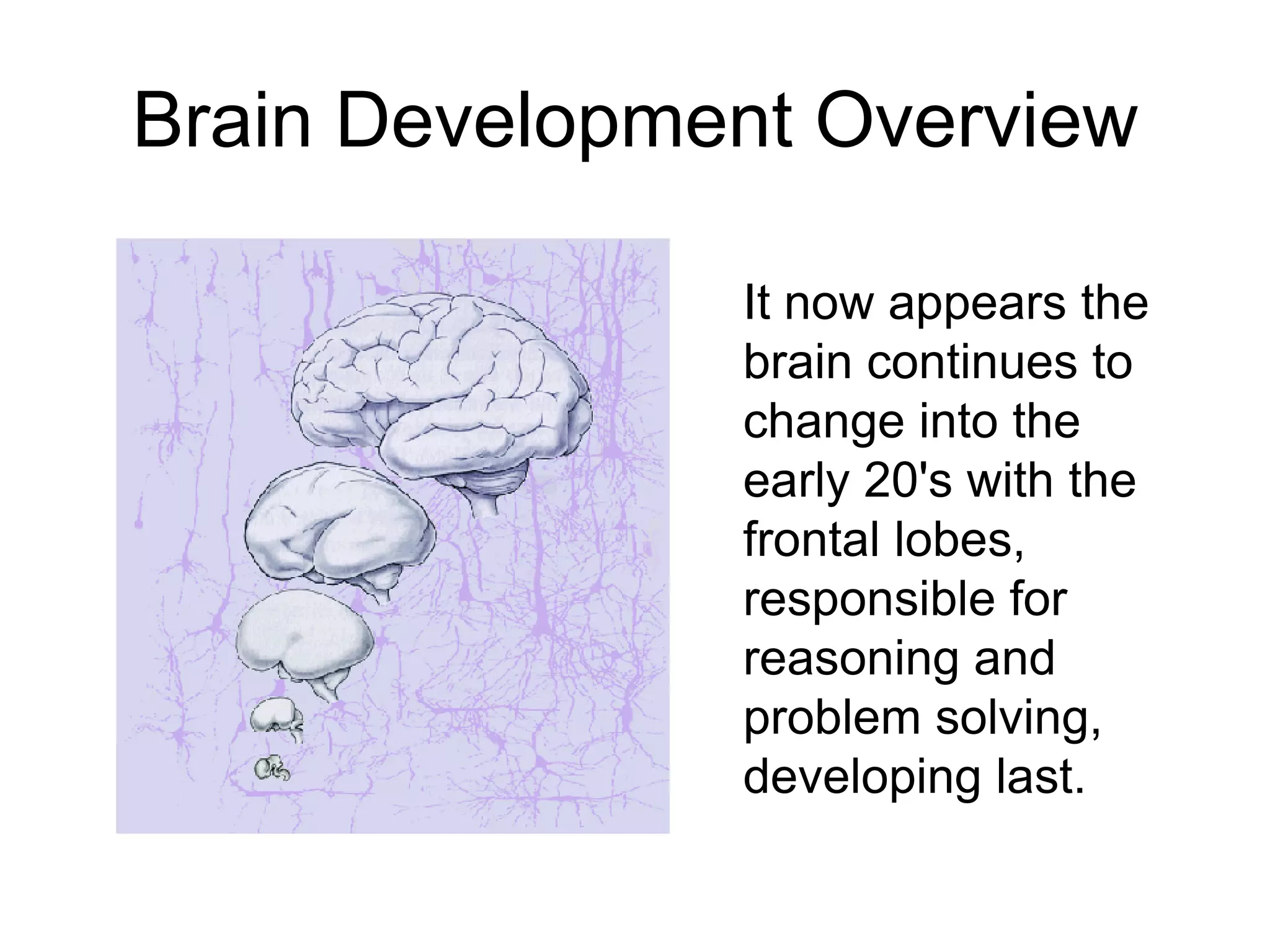 Brain Development Overview

It now appears the brain continues to change into the early 20's with the frontal lobes, responsible for reasoning and problem solving, developing last.